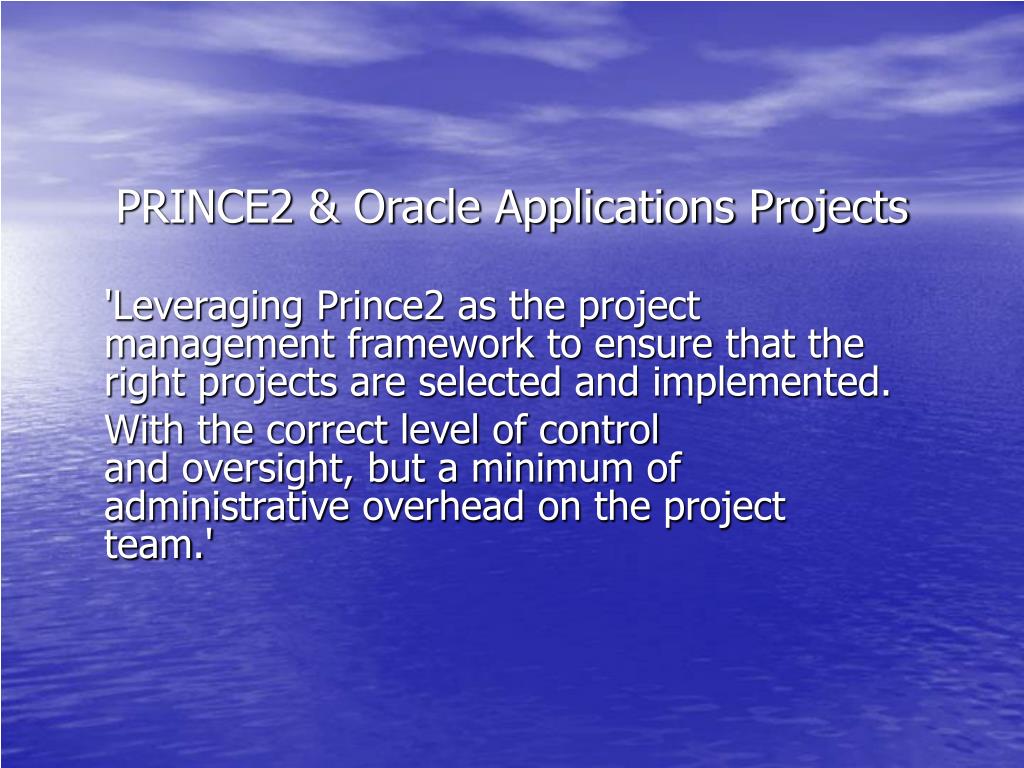 PRINCE2 & Oracle Applications Projects

'Leveraging Prince2 as the project management framework to ensure that the right projects are selected and implemented.

With the correct level of control and oversight, but a minimum of administrative overhead on the project team.'